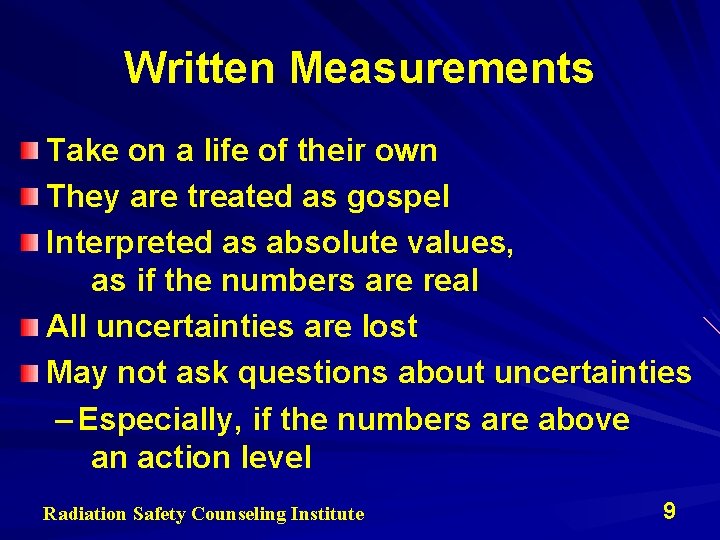 Written Measurements

Take on a life of their own

They are treated as gospel

Interpreted as absolute values, as if the numbers are real

All uncertainties are lost

May not ask questions about uncertainties

– Especially, if the numbers are above an action level

Radiation Safety Counseling Institute

9